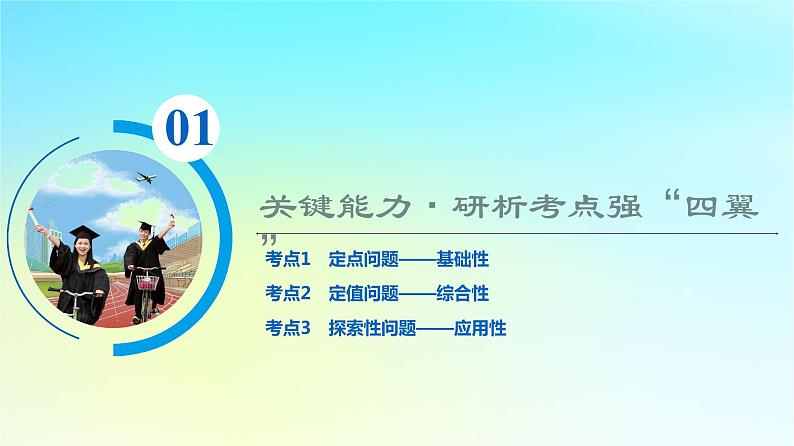 01

关键能力·研析考点强“四翼”

考点1　定点问题——基础性

考点2　定值问题——综合性

考点3　探索性问题——应用性